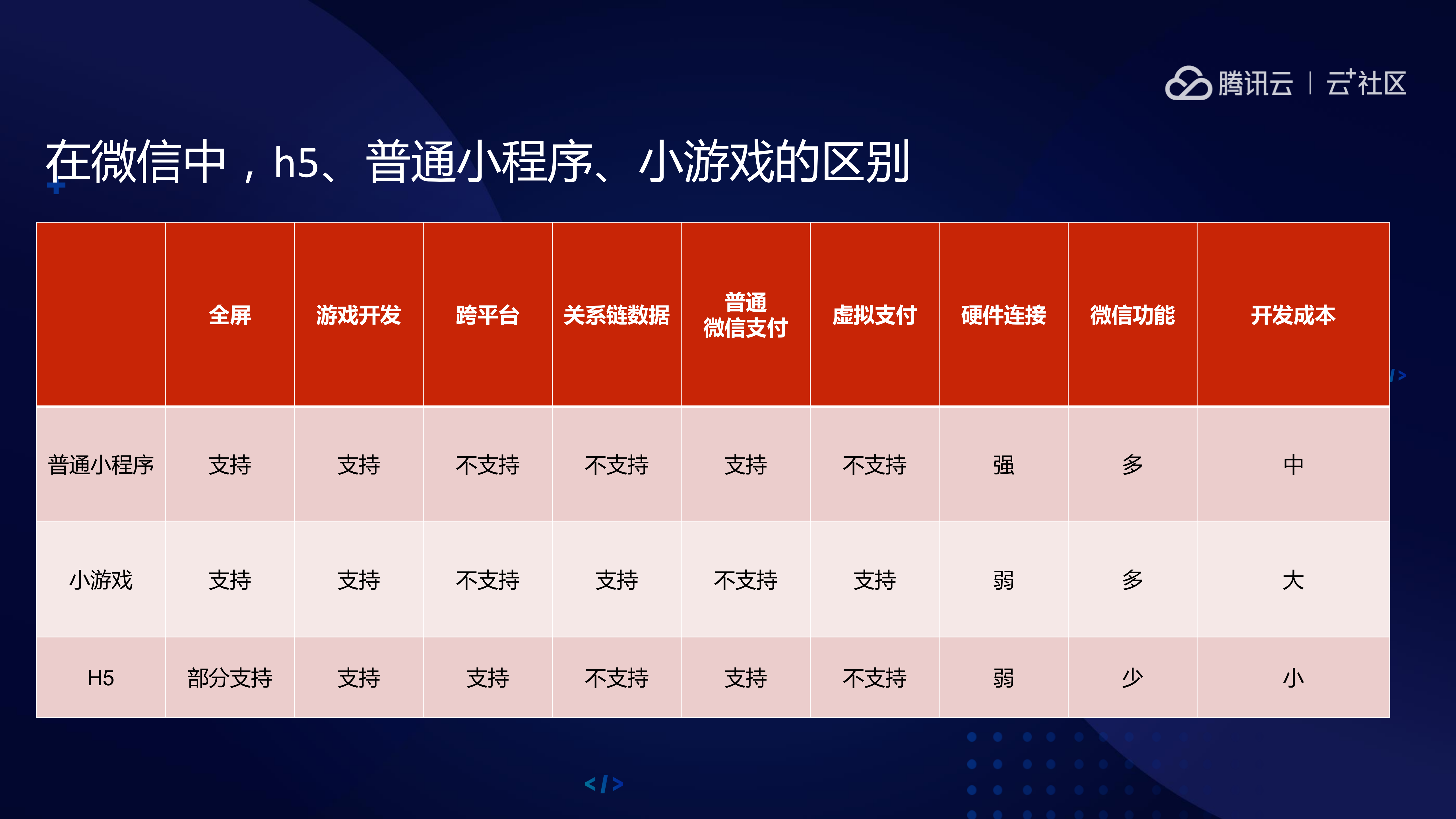 腾讯云 | 云+社区

在微信中，h5、普通小程序、小游戏的区别

|  | 全屏 | 游戏开发 | 跨平台 | 关系链数据 | 普通微信支付 | 虚拟支付 | 硬件连接 | 微信功能 | 开发成本 |
|---|---|---|---|---|---|---|---|---|---|
| 普通小程序 | 支持 | 支持 | 不支持 | 不支持 | 支持 | 不支持 | 强 | 多 | 中 |
| 小游戏 | 支持 | 支持 | 不支持 | 支持 | 不支持 | 支持 | 弱 | 多 | 大 |
| H5 | 部分支持 | 支持 | 支持 | 不支持 | 支持 | 不支持 | 弱 | 少 | 小 |

</>